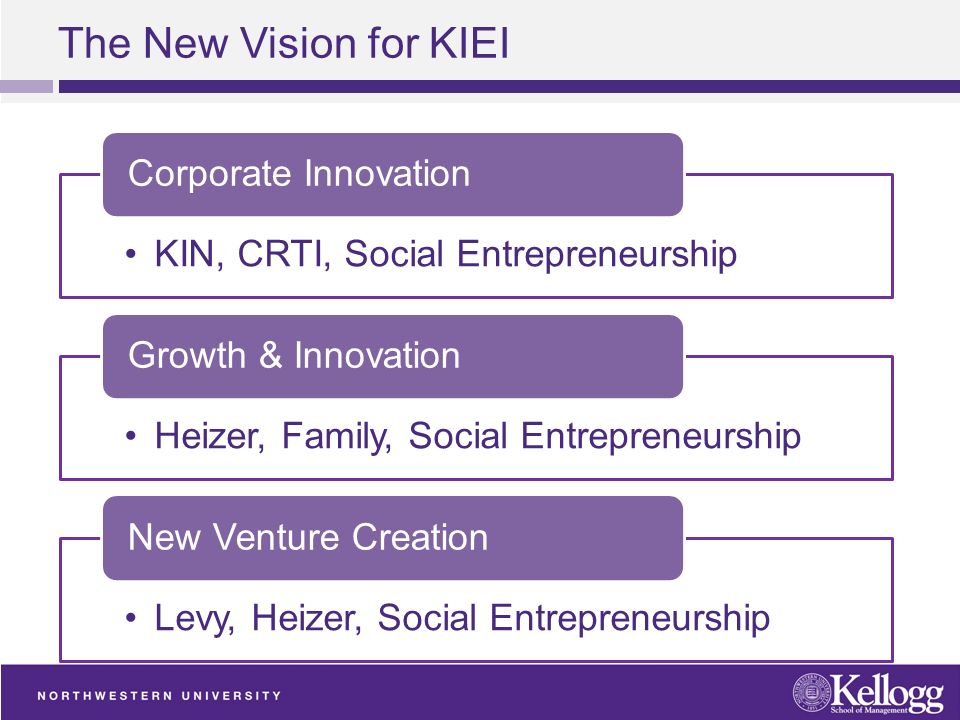 The New Vision for KIEI

Corporate Innovation

• KIN, CRTI, Social Entrepreneurship

Growth & Innovation

• Heizer, Family, Social Entrepreneurship

New Venture Creation

• Levy, Heizer, Social Entrepreneurship

NORTHWESTERN UNIVERSITY

Kellogg School of Management